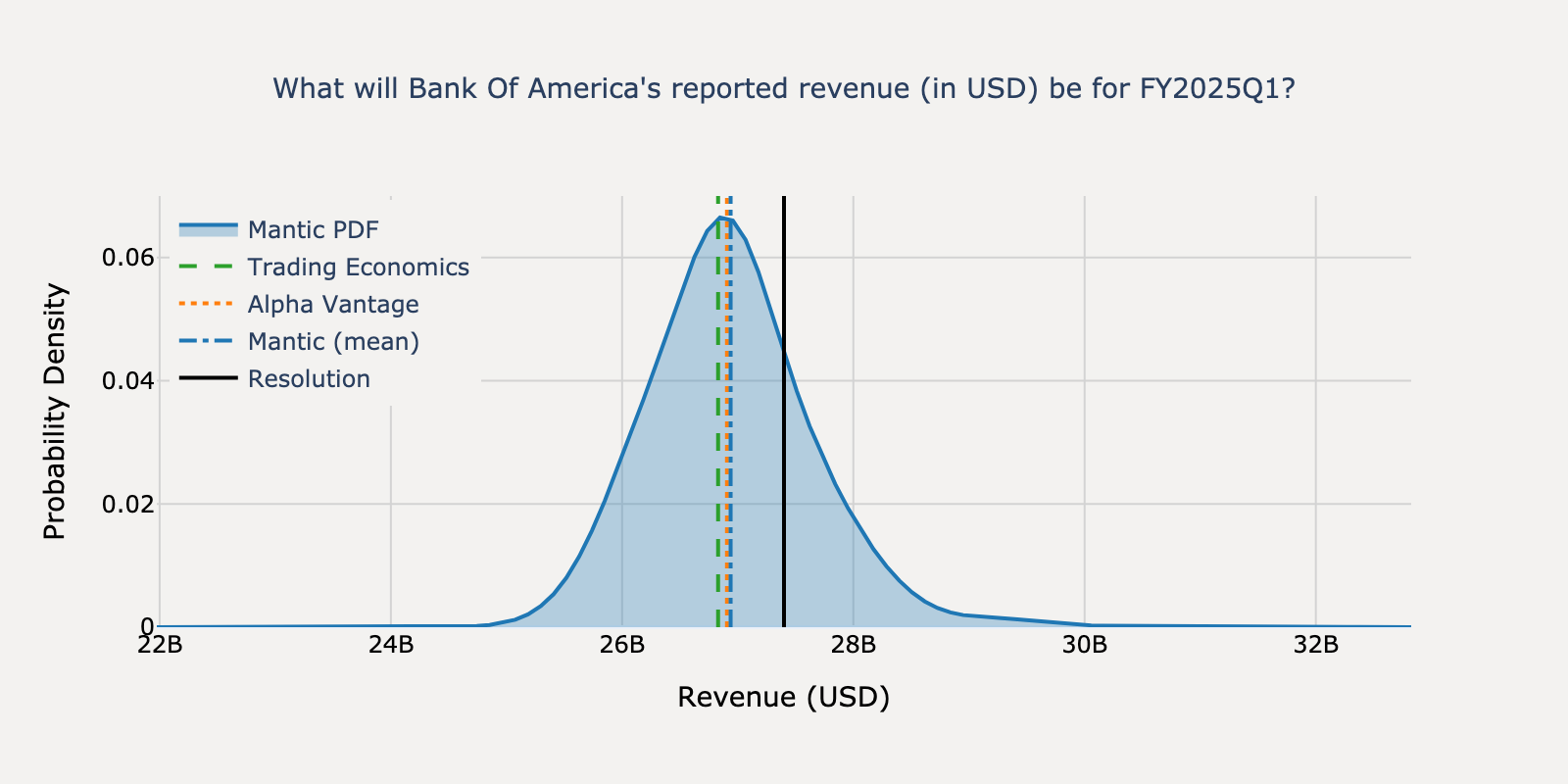 What will Bank Of America's reported revenue (in USD) be for FY2025Q1?

Mantic PDF
Trading Economics
Alpha Vantage
Mantic (mean)
Resolution

Probability Density

0.06
0.04
0.02
0

22B
24B
26B
28B
30B
32B

Revenue (USD)